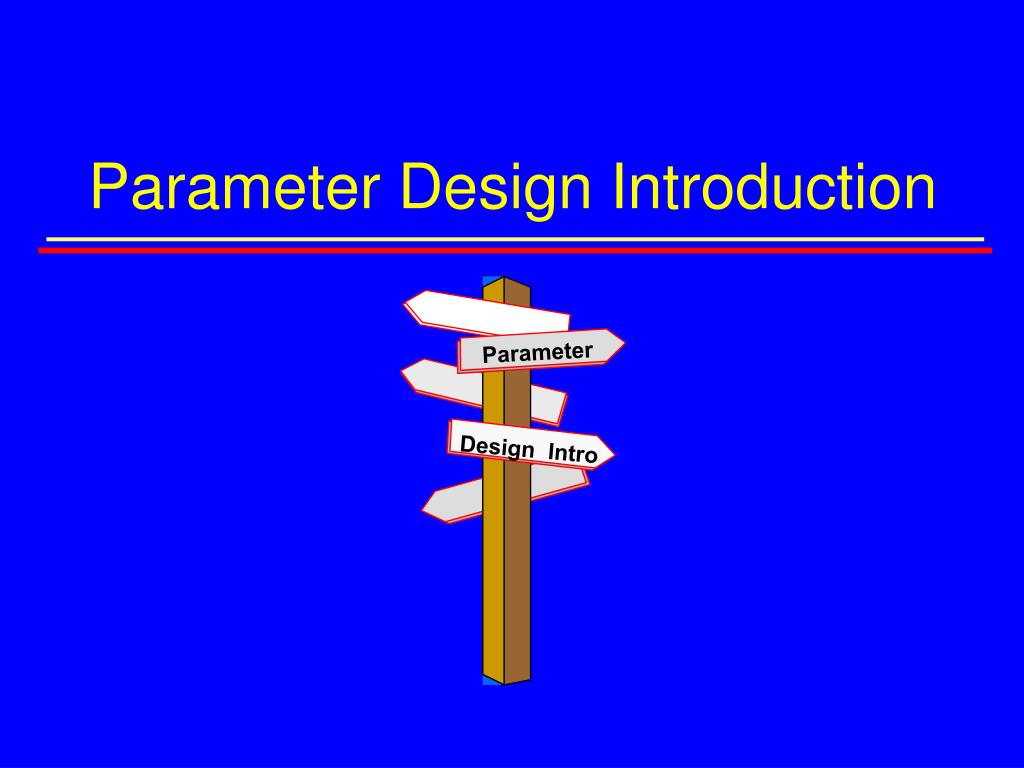 Parameter Design Introduction

Parameter

Design Intro